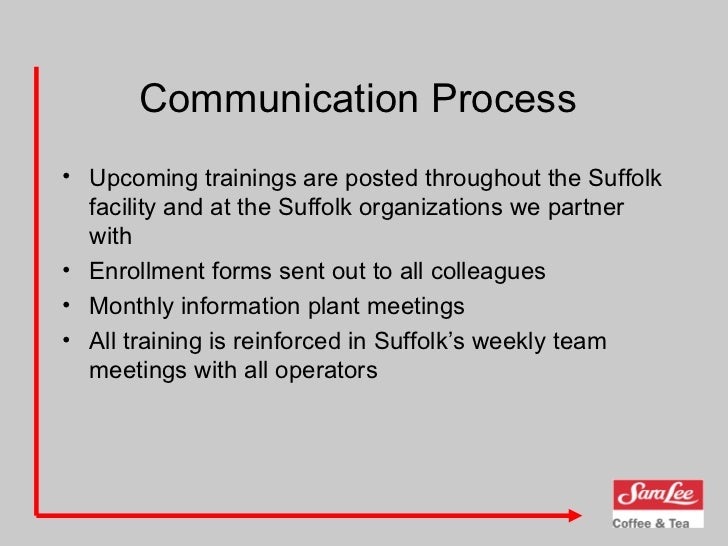 Communication Process

• Upcoming trainings are posted throughout the Suffolk facility and at the Suffolk organizations we partner with
• Enrollment forms sent out to all colleagues
• Monthly information plant meetings
• All training is reinforced in Suffolk's weekly team meetings with all operators

Sara Lee
Coffee & Tea